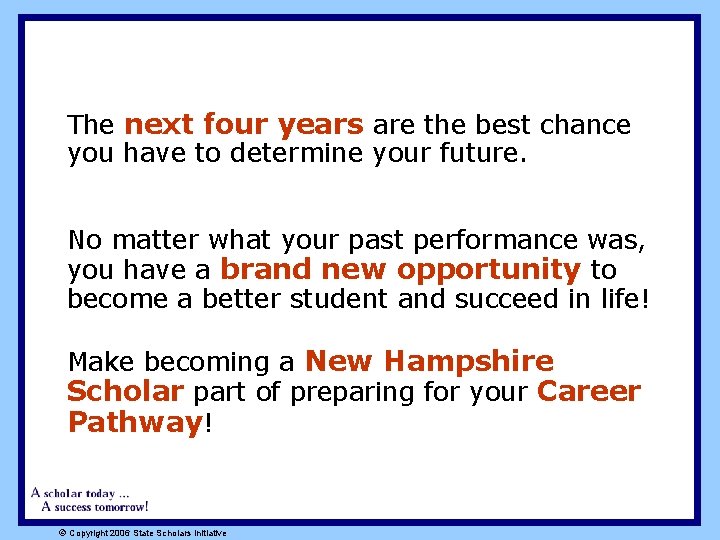 The next four years are the best chance you have to determine your future.

No matter what your past performance was, you have a brand new opportunity to become a better student and succeed in life!

Make becoming a New Hampshire Scholar part of preparing for your Career Pathway!

A scholar today ...
A success tomorrow!

© Copyright 2006 State Scholars Initiative